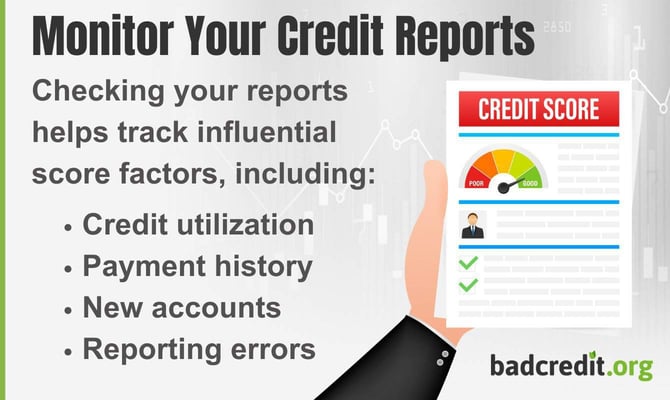 Monitor Your Credit Reports

Checking your reports helps track influential score factors, including:

• Credit utilization
• Payment history
• New accounts
• Reporting errors

CREDIT SCORE

POOR GOOD

badcredit.org